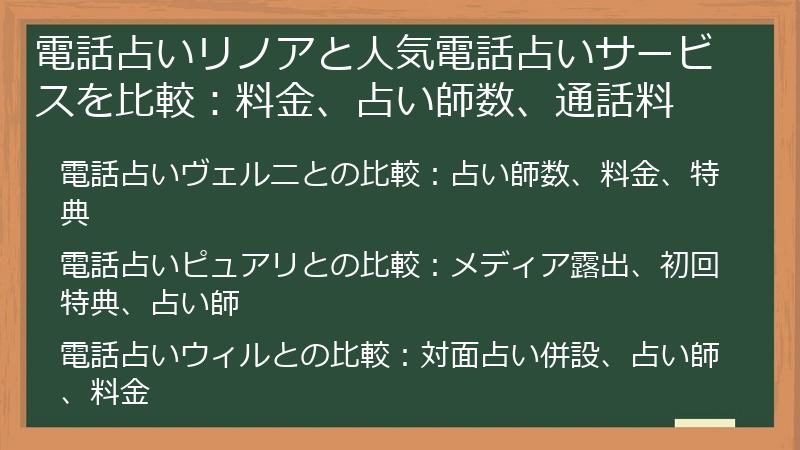 電話占いリノアと人気電話占いサービスを比較：料金、占い師数、通話料

電話占いヴェルニとの比較：占い師数、料金、特典

電話占いピュアリとの比較：メディア露出、初回特典、占い師

電話占いウィルとの比較：対面占い併設、占い師、料金